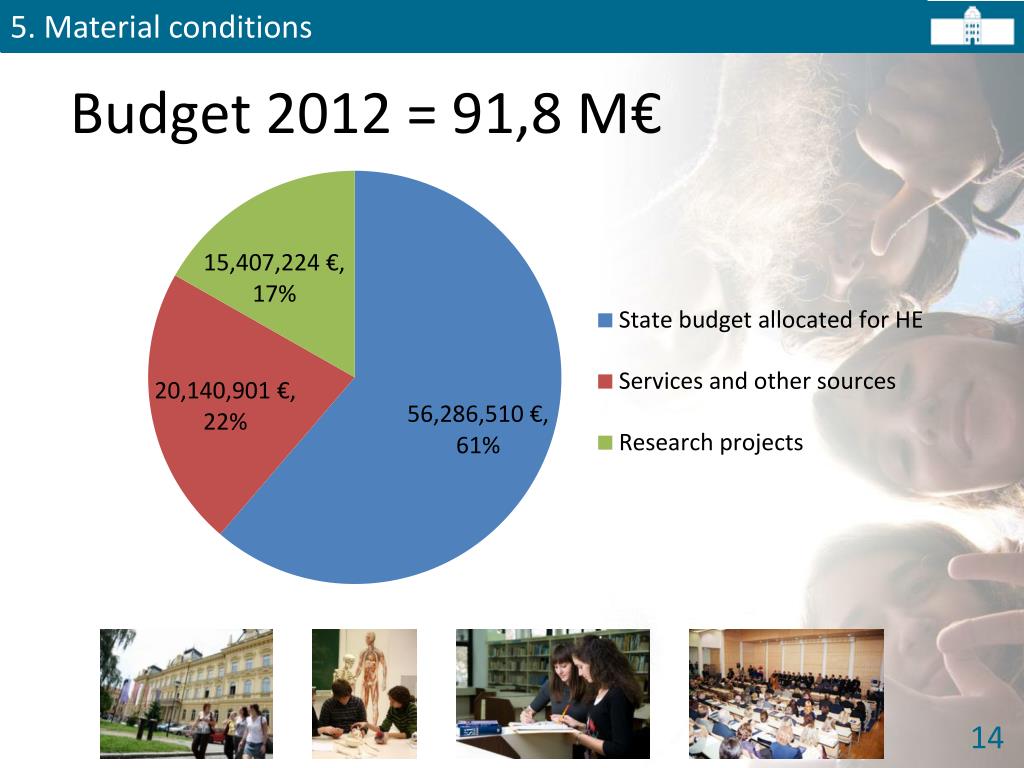 5. Material conditions

Budget 2012 = 91,8 M€

15,407,224 €, 17%

20,140,901 €, 22%

56,286,510 €, 61%

State budget allocated for HE

Services and other sources

Research projects

14